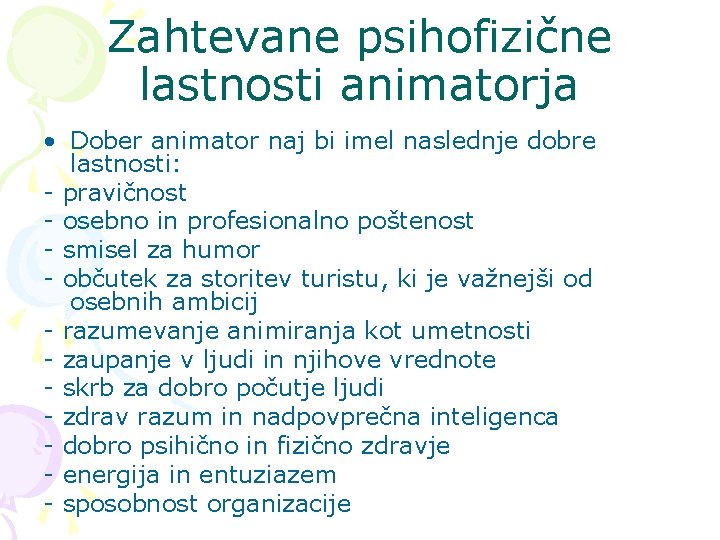 Zahtevane psihofizične lastnosti animatorja

• Dober animator naj bi imel naslednje dobre lastnosti:
- pravičnost
- osebno in profesionalno poštenost
- smisel za humor
- občutek za storitev turistu, ki je važnejši od osebnih ambicij
- razumevanje animiranja kot umetnosti
- zaupanje v ljudi in njihove vrednote
- skrb za dobro počutje ljudi
- zdrav razum in nadpovprečna inteligenca
- dobro psihično in fizično zdravje
- energija in entuziazem
- sposobnost organizacije